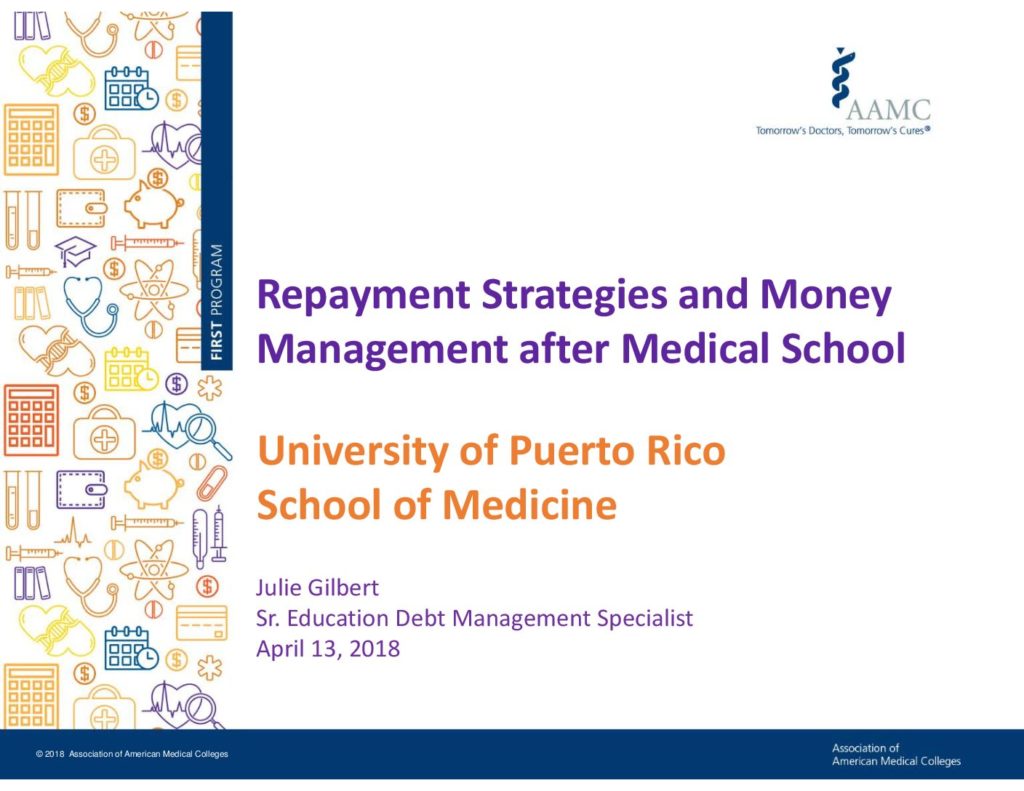 FIRST PROGRAM

AAMC
Tomorrow's Doctors, Tomorrow's Cures®

Repayment Strategies and Money Management after Medical School

University of Puerto Rico School of Medicine

Julie Gilbert
Sr. Education Debt Management Specialist
April 13, 2018

© 2018 Association of American Medical Colleges

Association of American Medical Colleges